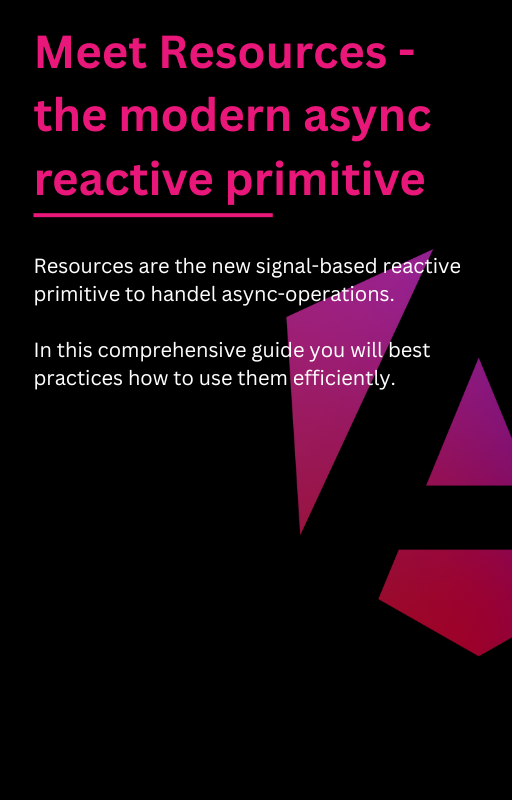 Meet Resources - the modern async reactive primitive

Resources are the new signal-based reactive primitive to handel async-operations.

In this comprehensive guide you will best practices how to use them efficiently.